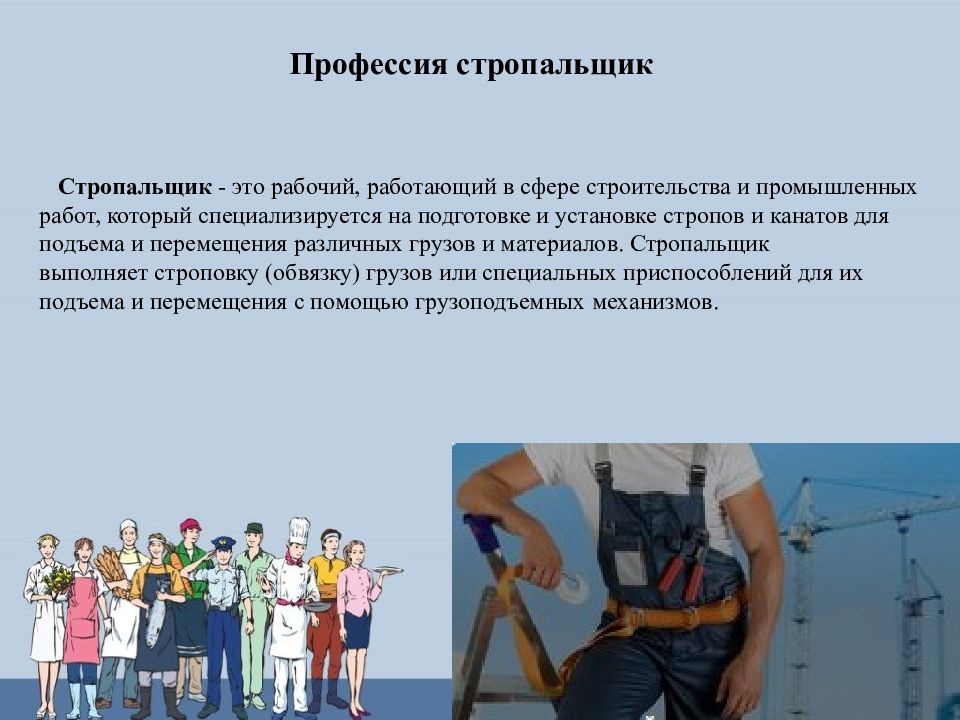 Профессия стропальщик

Стропальщик - это рабочий, работающий в сфере строительства и промышленных работ, который специализируется на подготовке и установке стропов и канатов для подъема и перемещения различных грузов и материалов. Стропальщик выполняет строповку (обвязку) грузов или специальных приспособлений для их подъема и перемещения с помощью грузоподъемных механизмов.